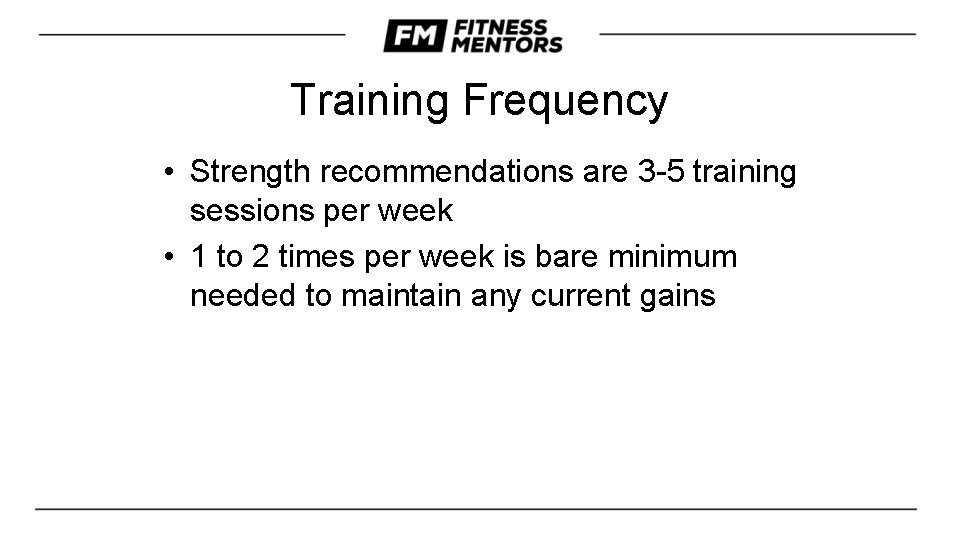 FM FITNESS MENTORS

Training Frequency

• Strength recommendations are 3-5 training sessions per week
• 1 to 2 times per week is bare minimum needed to maintain any current gains